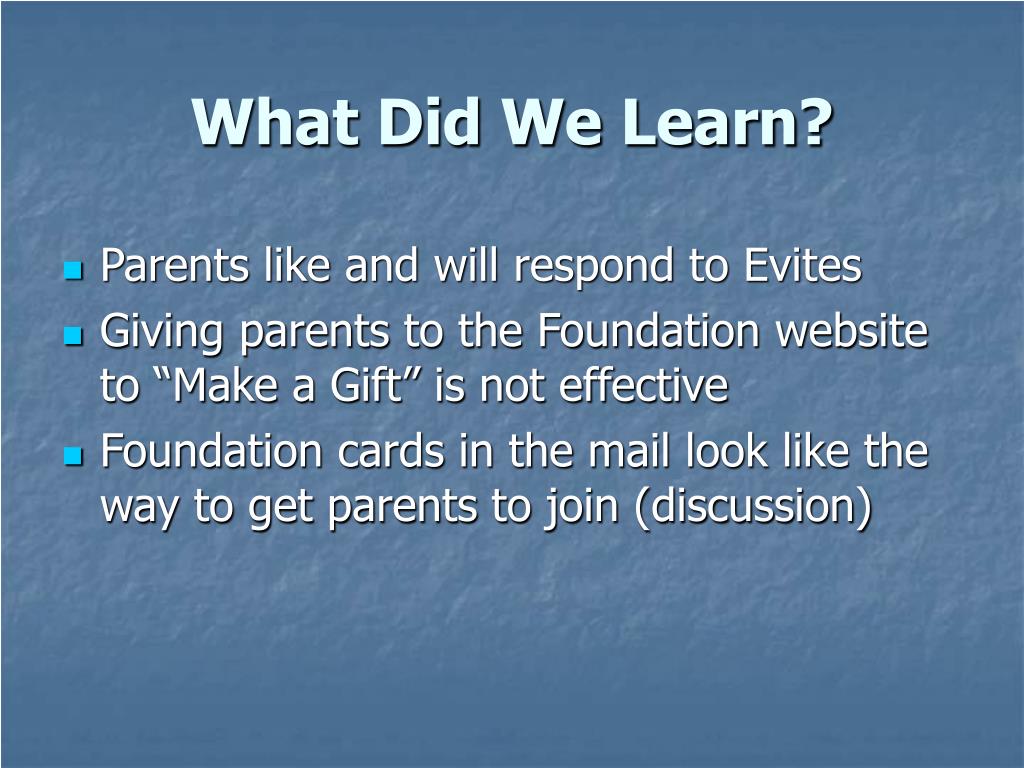 What Did We Learn?

- Parents like and will respond to Evites
- Giving parents to the Foundation website to “Make a Gift” is not effective
- Foundation cards in the mail look like the way to get parents to join (discussion)